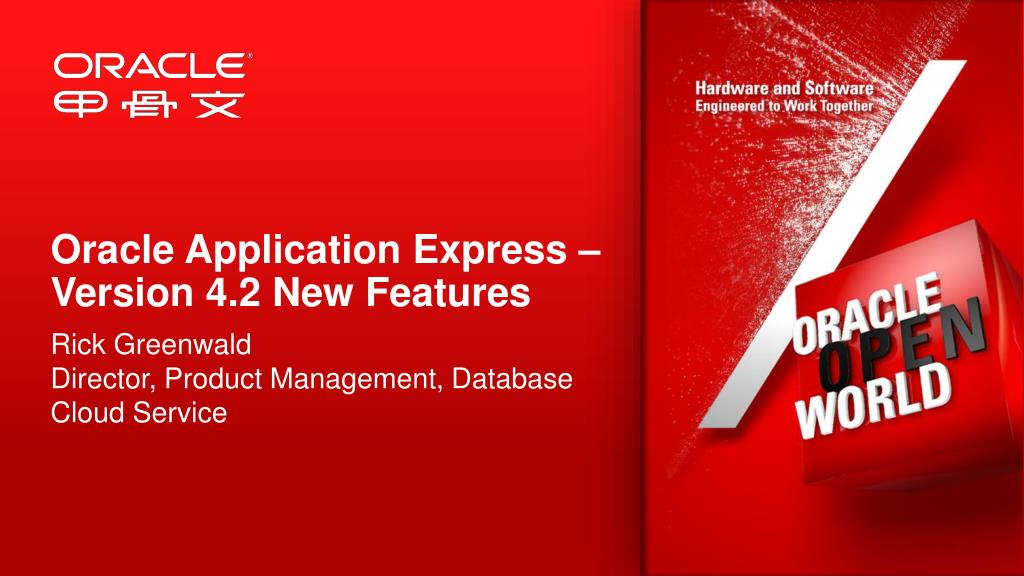 ORACLE®
甲骨文

Oracle Application Express – Version 4.2 New Features

Rick Greenwald
Director, Product Management, Database Cloud Service

Hardware and Software
Engineered to Work Together

ORACLE
OPEN
WORLD